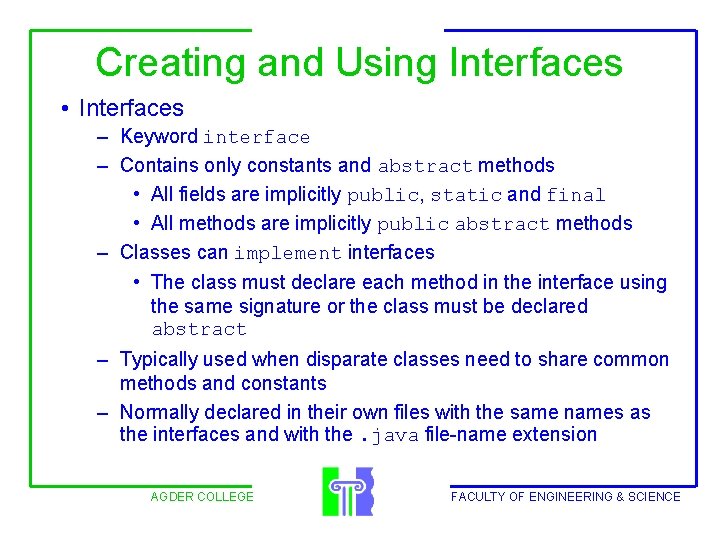 Creating and Using Interfaces

• Interfaces
– Keyword interface
– Contains only constants and abstract methods
• All fields are implicitly public, static and final
• All methods are implicitly public abstract methods
– Classes can implement interfaces
• The class must declare each method in the interface using the same signature or the class must be declared abstract
– Typically used when disparate classes need to share common methods and constants
– Normally declared in their own files with the same names as the interfaces and with the .java file-name extension

AGDER COLLEGE

FACULTY OF ENGINEERING & SCIENCE